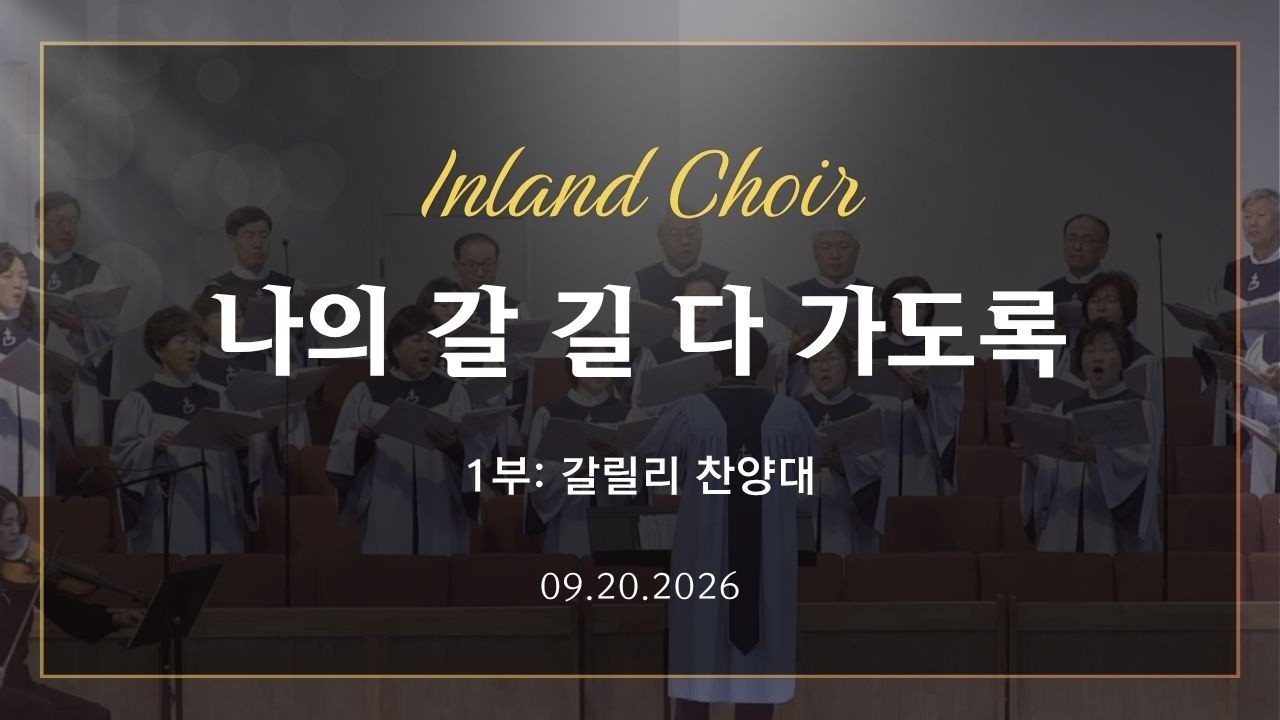 Inland Choir

나의 갈 길 다 가도록

1부: 갈릴리 찬양대

09.20.2026